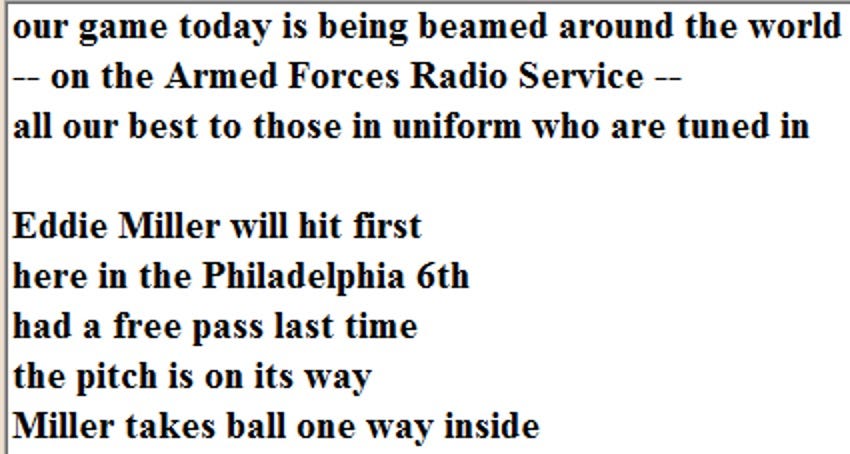 our game today is being beamed around the world
-- on the Armed Forces Radio Service --
all our best to those in uniform who are tuned in

Eddie Miller will hit first
here in the Philadelphia 6th
had a free pass last time
the pitch is on its way
Miller takes ball one way inside